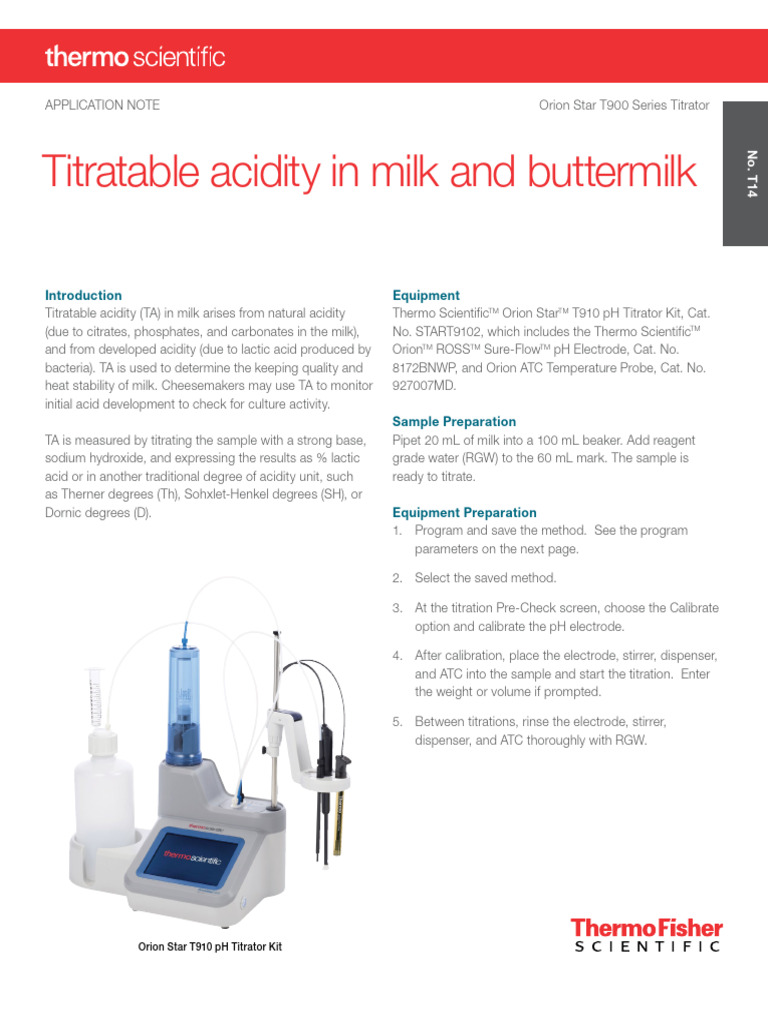 thermo scientific

APPLICATION NOTE

Orion Star T900 Series Titrator

No. T14

Titratable acidity in milk and buttermilk

Introduction
Titratable acidity (TA) in milk arises from natural acidity (due to citrates, phosphates, and carbonates in the milk), and from developed acidity (due to lactic acid produced by bacteria). TA is used to determine the keeping quality and heat stability of milk. Cheesemakers may use TA to monitor initial acid development to check for culture activity.

TA is measured by titrating the sample with a strong base, sodium hydroxide, and expressing the results as % lactic acid or in another traditional degree of acidity unit, such as Therner degrees (Th), Sohxlet-Henkel degrees (SH), or Dornic degrees (D).

thermo scientific

Orion Star T910 pH Titrator Kit

Equipment
Thermo Scientific™ Orion Star™ T910 pH Titrator Kit, Cat. No. START9102, which includes the Thermo Scientific™ Orion™ ROSS™ Sure-Flow™ pH Electrode, Cat. No. 8172BNWP, and Orion ATC Temperature Probe, Cat. No. 927007MD.

Sample Preparation
Pipet 20 mL of milk into a 100 mL beaker. Add reagent grade water (RGW) to the 60 mL mark. The sample is ready to titrate.

Equipment Preparation
1. Program and save the method. See the program parameters on the next page.

2. Select the saved method.

3. At the titration Pre-Check screen, choose the Calibrate option and calibrate the pH electrode.

4. After calibration, place the electrode, stirrer, dispenser, and ATC into the sample and start the titration. Enter the weight or volume if prompted.

5. Between titrations, rinse the electrode, stirrer, dispenser, and ATC thoroughly with RGW.

ThermoFisher
SCIENTIFIC